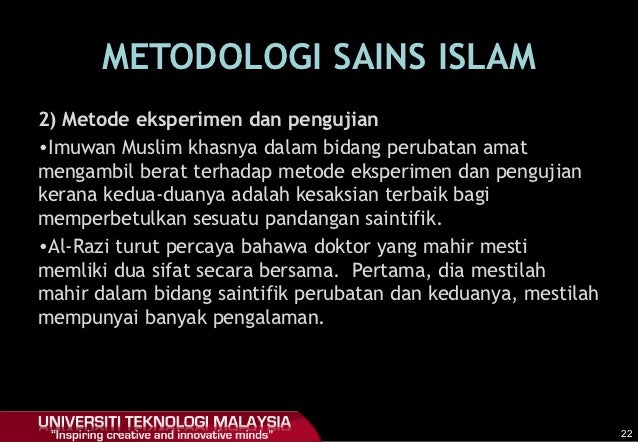 METODOLOGI SAINS ISLAM

2) Metode eksperimen dan pengujian

•Imuwan Muslim khasnya dalam bidang perubatan amat mengambil berat terhadap metode eksperimen dan pengujian kerana kedua-duanya adalah kesaksian terbaik bagi memperbetulkan sesuatu pandangan saintifik.

•Al-Razi turut percaya bahawa doktor yang mahir mesti memliki dua sifat secara bersama. Pertama, dia mestilah mahir dalam bidang saintifik perubatan dan keduanya, mestilah mempunyai banyak pengalaman.

UNIVERSITI TEKNOLOGI MALAYSIA
"Inspiring creative and innovative minds"

22